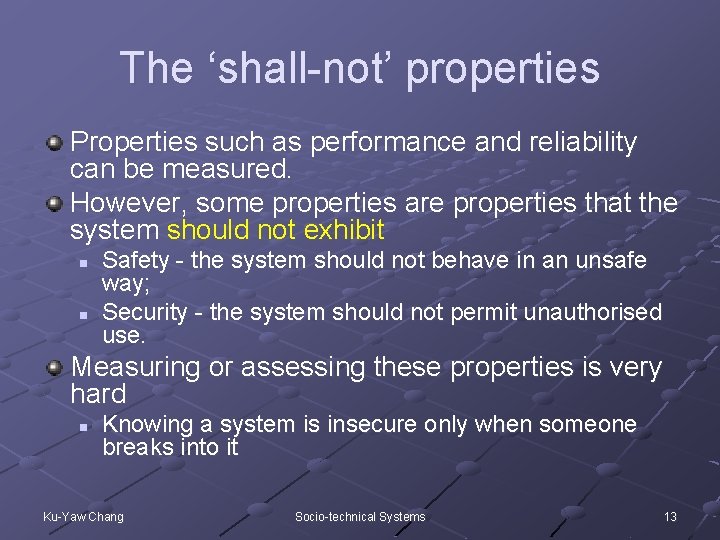 The ‘shall-not’ properties

Properties such as performance and reliability can be measured.

However, some properties are properties that the system should not exhibit

Safety - the system should not behave in an unsafe way;

Security - the system should not permit unauthorised use.

Measuring or assessing these properties is very hard

Knowing a system is insecure only when someone breaks into it

Ku-Yaw Chang

Socio-technical Systems

13